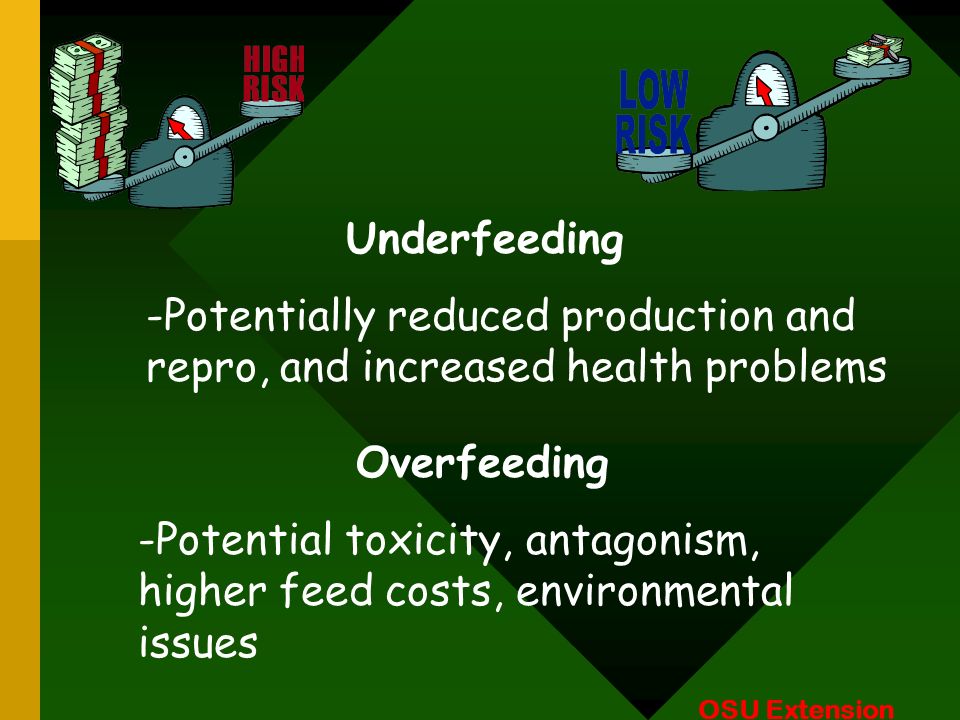 HIGH RISK

LOW RISK

Underfeeding

-Potentially reduced production and repro, and increased health problems

Overfeeding

-Potential toxicity, antagonism, higher feed costs, environmental issues

OSU Extension